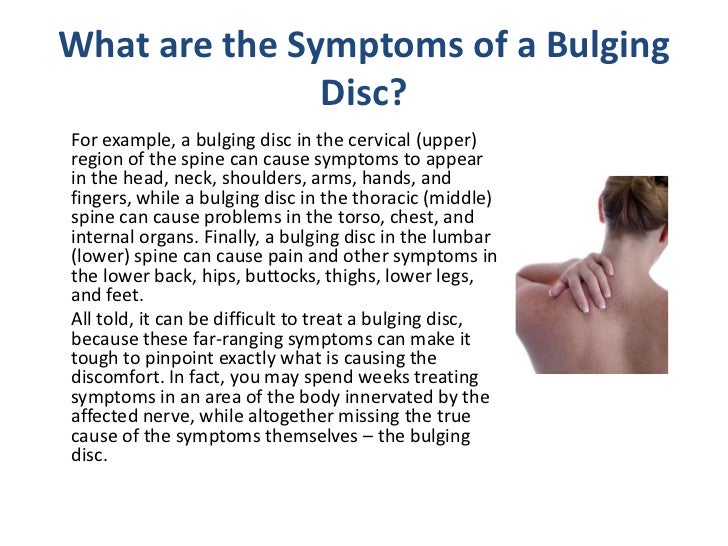 What are the Symptoms of a Bulging Disc?

For example, a bulging disc in the cervical (upper) region of the spine can cause symptoms to appear in the head, neck, shoulders, arms, hands, and fingers, while a bulging disc in the thoracic (middle) spine can cause problems in the torso, chest, and internal organs. Finally, a bulging disc in the lumbar (lower) spine can cause pain and other symptoms in the lower back, hips, buttocks, thighs, lower legs, and feet.

All told, it can be difficult to treat a bulging disc, because these far-ranging symptoms can make it tough to pinpoint exactly what is causing the discomfort. In fact, you may spend weeks treating symptoms in an area of the body innervated by the affected nerve, while altogether missing the true cause of the symptoms themselves – the bulging disc.